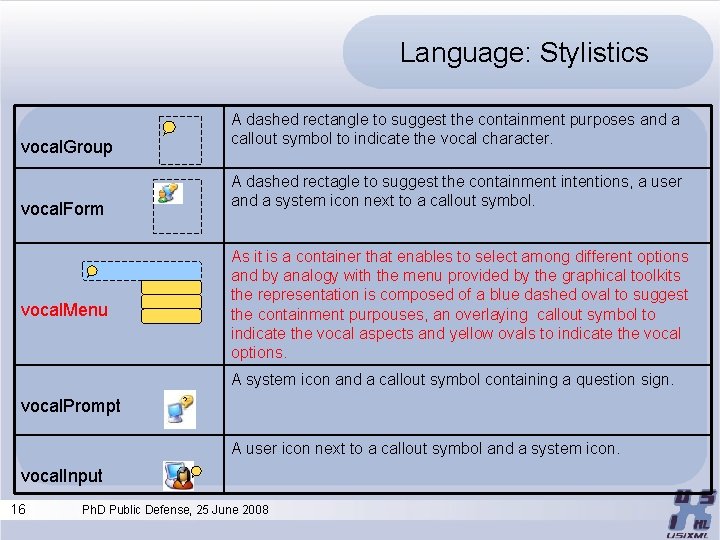 Language: Stylistics

| | |
|---|---|
| vocalGroup | A dashed rectangle to suggest the containment purposes and a callout symbol to indicate the vocal character. |
| vocalForm | A dashed rectagle to suggest the containment intentions, a user and a system icon next to a callout symbol. |
| vocalMenu | As it is a container that enables to select among different options and by analogy with the menu provided by the graphical toolkits the representation is composed of a blue dashed oval to suggest the containment purpouses, an overlaying callout symbol to indicate the vocal aspects and yellow ovals to indicate the vocal options. |
| vocalPrompt | A system icon and a callout symbol containing a question sign. |
| vocalInput | A user icon next to a callout symbol and a system icon. |

16 PhD Public Defense, 25 June 2008

USIXML